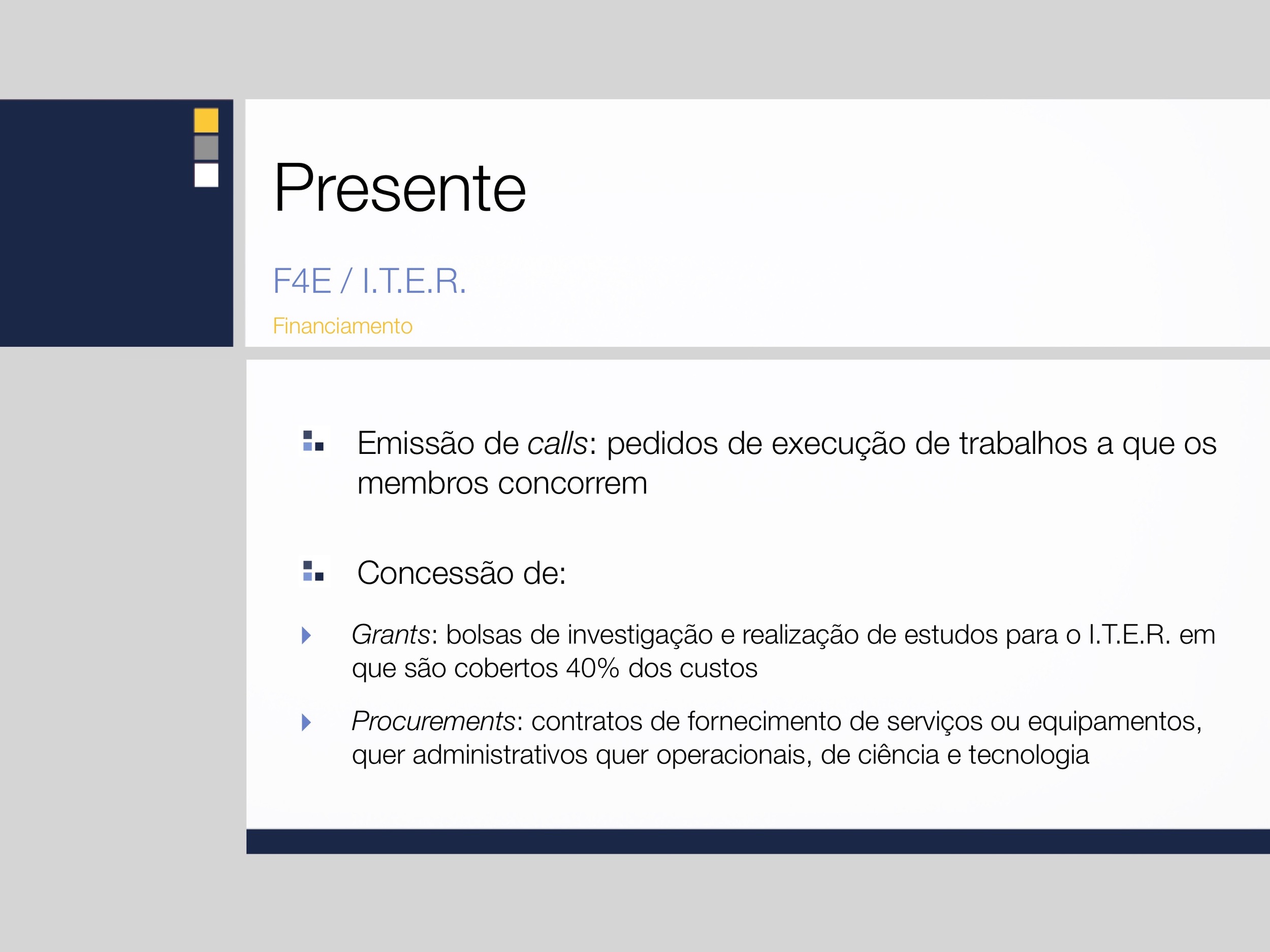 Presente

F4E / I.T.E.R.

Financiamento

Emissão de calls: pedidos de execução de trabalhos a que os membros concorrem

Concessão de:

Grants: bolsas de investigação e realização de estudos para o I.T.E.R. em que são cobertos 40% dos custos

Procurements: contratos de fornecimento de serviços ou equipamentos, quer administrativos quer operacionais, de ciência e tecnologia